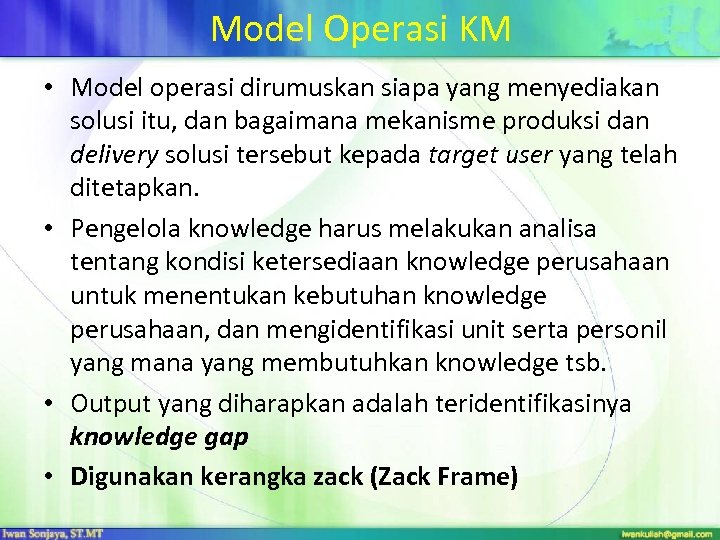 Model Operasi KM

• Model operasi dirumuskan siapa yang menyediakan solusi itu, dan bagaimana mekanisme produksi dan delivery solusi tersebut kepada target user yang telah ditetapkan.

• Pengelola knowledge harus melakukan analisa tentang kondisi ketersediaan knowledge perusahaan untuk menentukan kebutuhan knowledge perusahaan, dan mengidentifikasi unit serta personil yang mana yang membutuhkan knowledge tsb.

• Output yang diharapkan adalah teridentifikasinya knowledge gap

• Digunakan kerangka zack (Zack Frame)

Iwan Sonjaya, ST.MT

iwankuliah@gmail.com